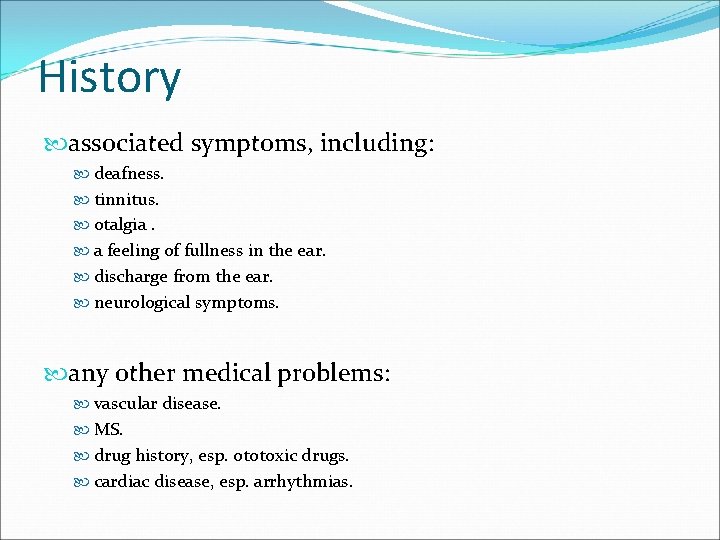 History

associated symptoms, including:

deafness.

tinnitus.

otalgia .

a feeling of fullness in the ear.

discharge from the ear.

neurological symptoms.

any other medical problems:

vascular disease.

MS.

drug history, esp. ototoxic drugs.

cardiac disease, esp. arrhythmias.